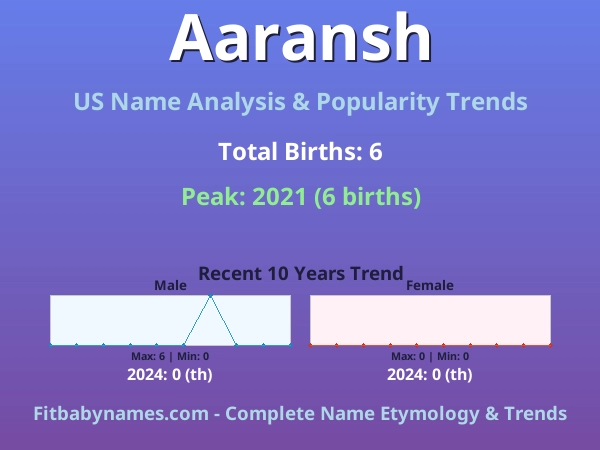 Aaransh

US Name Analysis & Popularity Trends

Total Births: 6

Peak: 2021 (6 births)

Recent 10 Years Trend

Male

Max: 6 | Min: 0

2024: 0 (th)

Female

Max: 0 | Min: 0

2024: 0 (th)

Fitbabynames.com - Complete Name Etymology & Trends